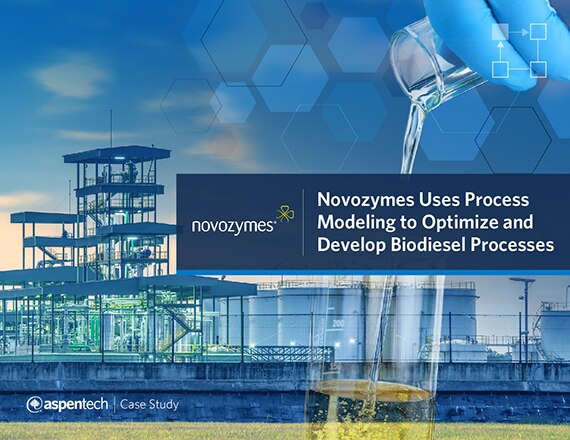 novozymes

Novozymes Uses Process Modeling to Optimize and Develop Biodiesel Processes

200

aspentech | Case Study